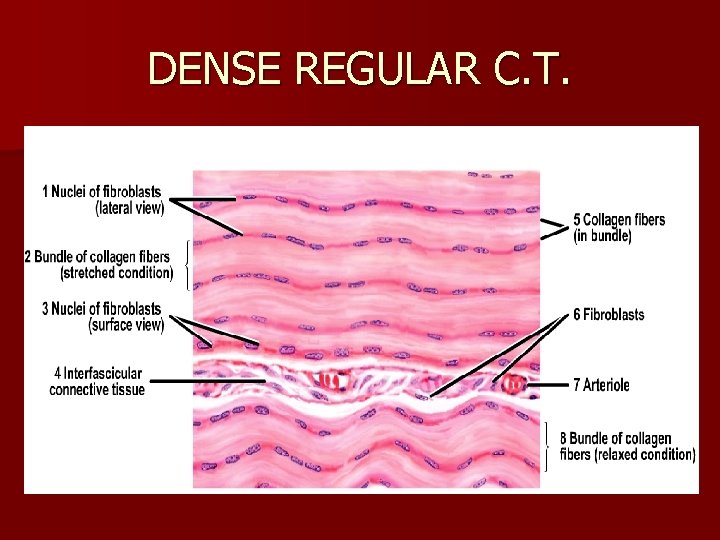 DENSE REGULAR C.T.

1 Nuclei of fibroblasts (lateral view)

2 Bundle of collagen fibers (stretched condition)

3 Nuclei of fibroblasts (surface view)

4 Interfascicular connective tissue

5 Collagen fibers (in bundle)

6 Fibroblasts

7 Arteriole

8 Bundle of collagen fibers (relaxed condition)